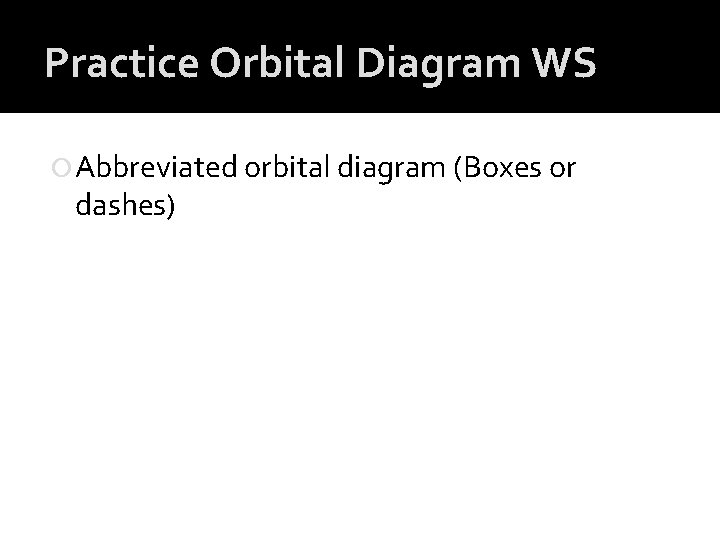 Practice Orbital Diagram WS

Abbreviated orbital diagram (Boxes or dashes)